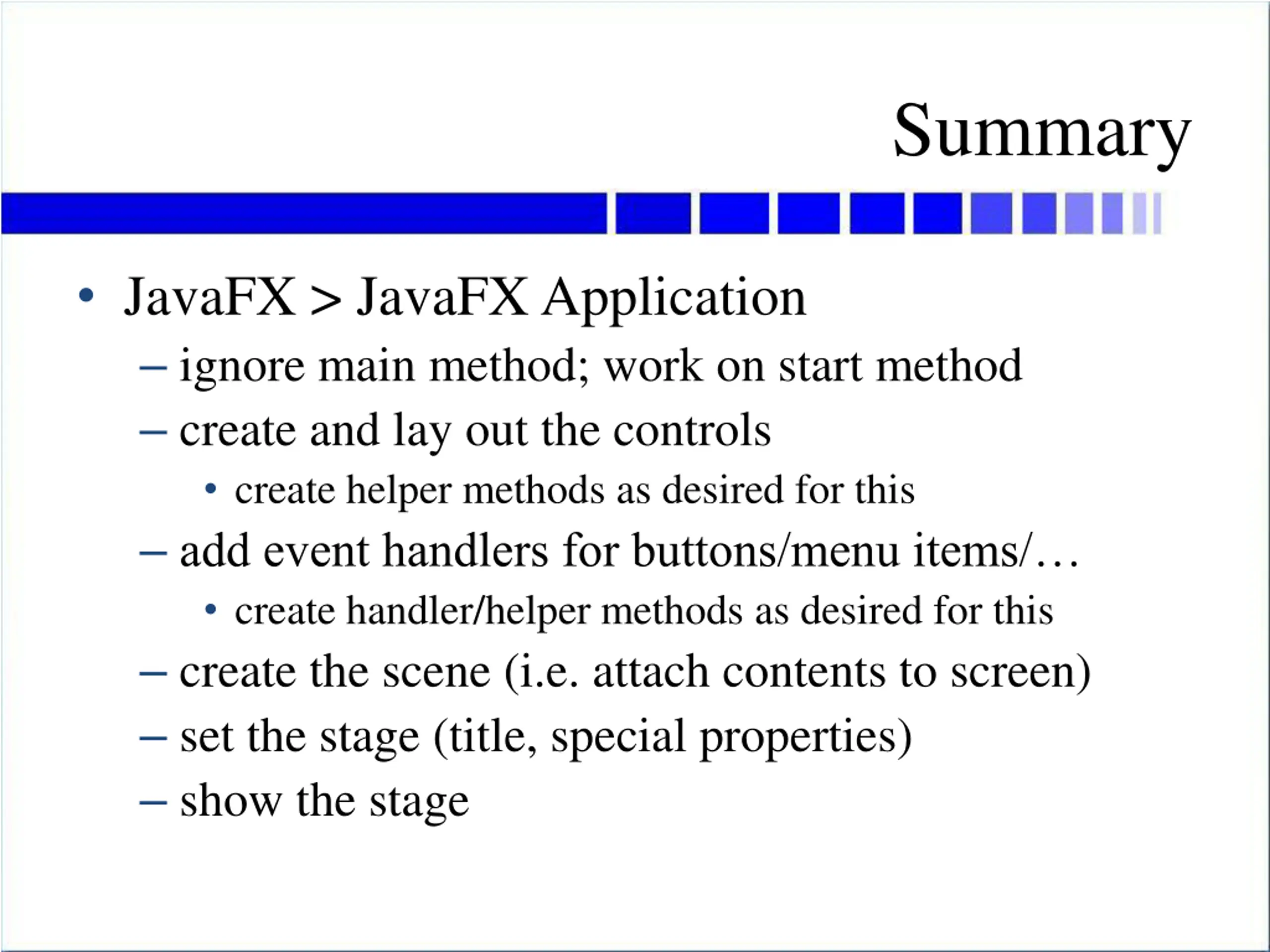 Summary

• JavaFX > JavaFX Application
– ignore main method; work on start method
– create and lay out the controls
• create helper methods as desired for this
– add event handlers for buttons/menu items/…
• create handler/helper methods as desired for this
– create the scene (i.e. attach contents to screen)
– set the stage (title, special properties)
– show the stage